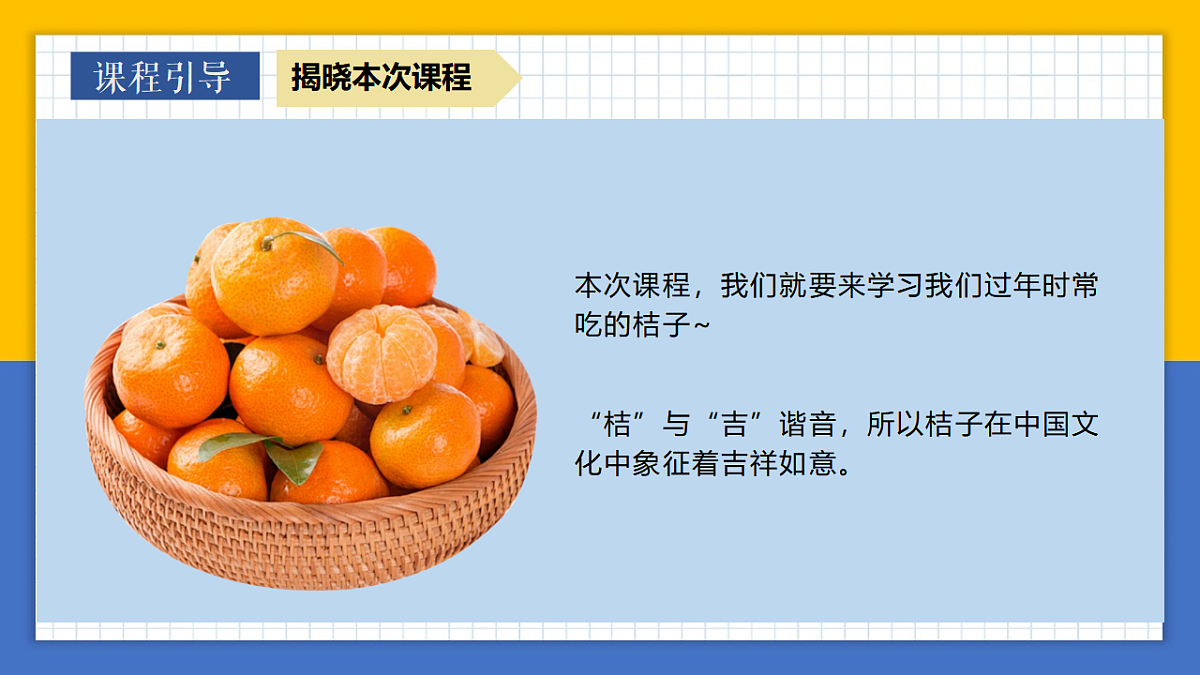 课程引导

揭晓本次课程

本次课程，我们就要来学习我们过年时常吃的桔子~

“桔”与“吉”谐音，所以桔子在中国文化中象征着吉祥如意。